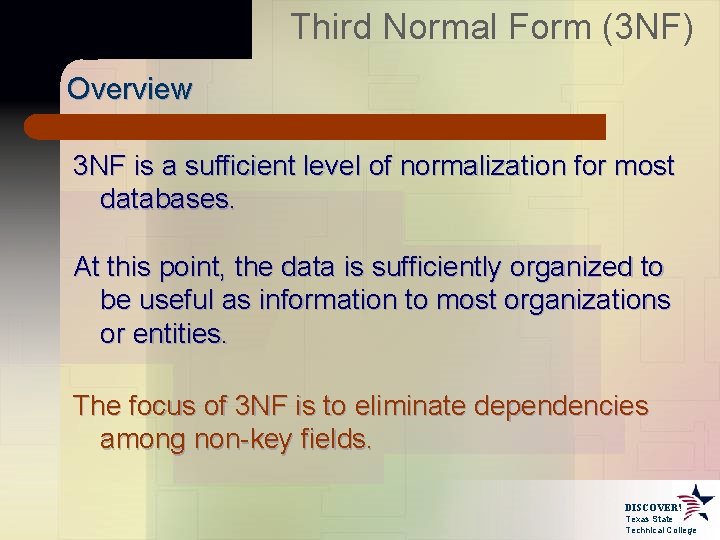 Third Normal Form (3NF)

Overview

3NF is a sufficient level of normalization for most databases.

At this point, the data is sufficiently organized to be useful as information to most organizations or entities.

The focus of 3NF is to eliminate dependencies among non-key fields.

DISCOVER! Texas State Technical College